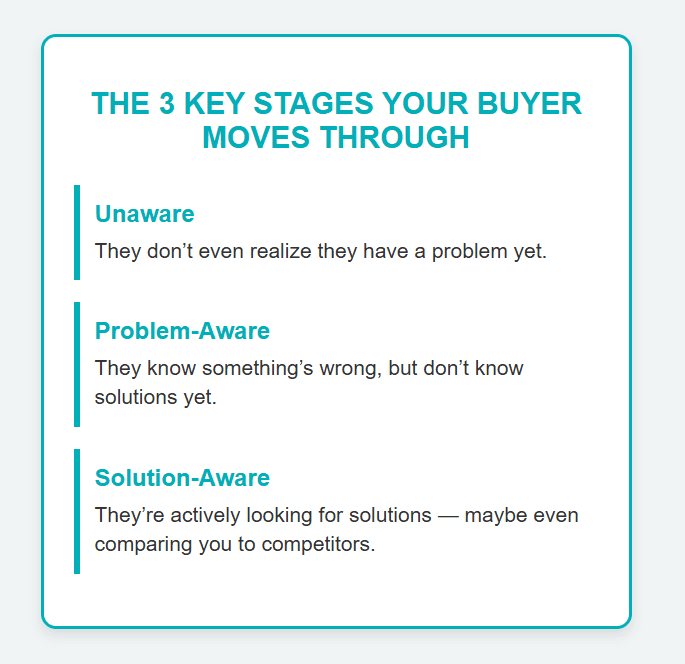 THE 3 KEY STAGES YOUR BUYER MOVES THROUGH

Unaware

They don’t even realize they have a problem yet.

Problem-Aware

They know something’s wrong, but don’t know solutions yet.

Solution-Aware

They’re actively looking for solutions — maybe even comparing you to competitors.